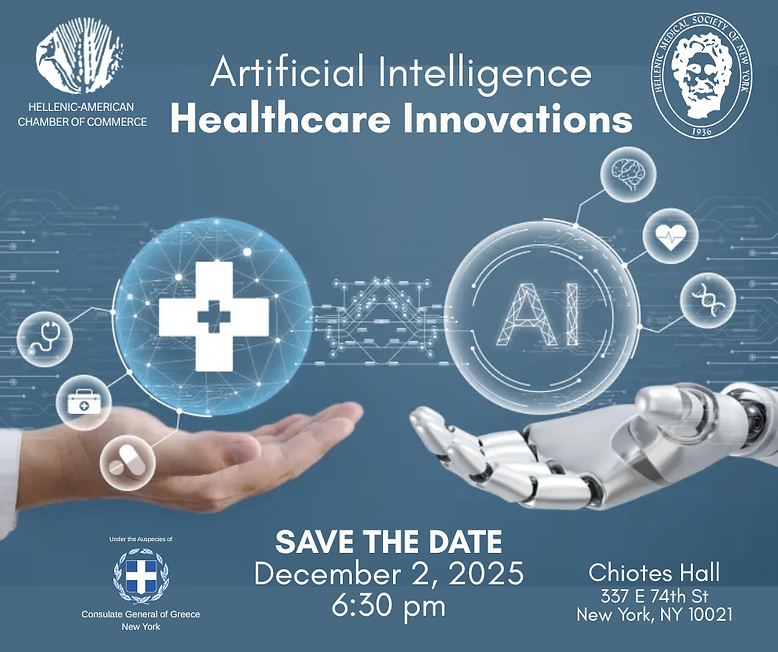 HELLENIC-AMERICAN CHAMBER OF COMMERCE

Artificial Intelligence
Healthcare Innovations

HELLENIC MEDICAL SOCIETY OF NEW YORK
1936

AI

Under the Auspecies of

Consulate General of Greece
New York

SAVE THE DATE
December 2, 2025
6:30 pm

Chiotes Hall
337 E 74th St
New York, NY 10021